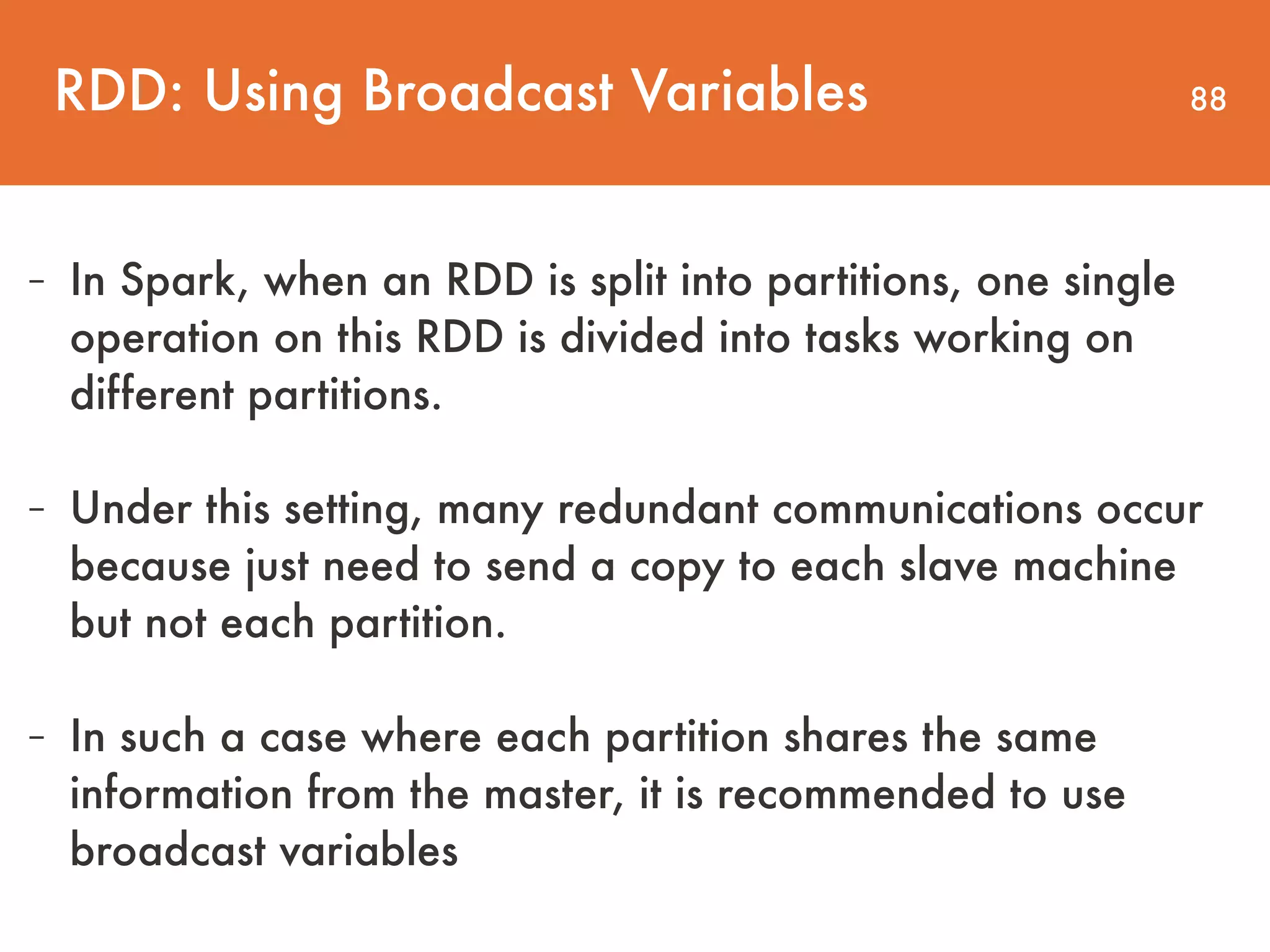 RDD: Using Broadcast Variables

88

- In Spark, when an RDD is split into partitions, one single operation on this RDD is divided into tasks working on different partitions.

- Under this setting, many redundant communications occur because just need to send a copy to each slave machine but not each partition.

- In such a case where each partition shares the same information from the master, it is recommended to use broadcast variables